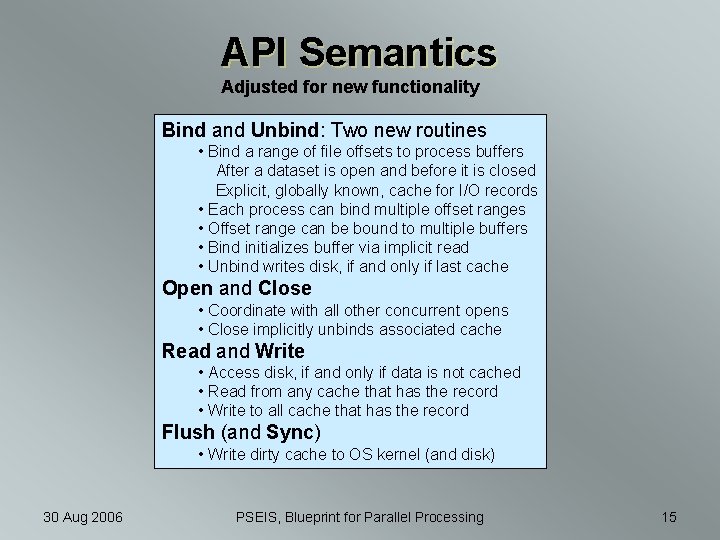 API Semantics

Adjusted for new functionality

Bind and Unbind: Two new routines
• Bind a range of file offsets to process buffers
After a dataset is open and before it is closed
Explicit, globally known, cache for I/O records
• Each process can bind multiple offset ranges
• Offset range can be bound to multiple buffers
• Bind initializes buffer via implicit read
• Unbind writes disk, if and only if last cache

Open and Close
• Coordinate with all other concurrent opens
• Close implicitly unbinds associated cache

Read and Write
• Access disk, if and only if data is not cached
• Read from any cache that has the record
• Write to all cache that has the record

Flush (and Sync)
• Write dirty cache to OS kernel (and disk)

30 Aug 2006

PSEIS, Blueprint for Parallel Processing

15